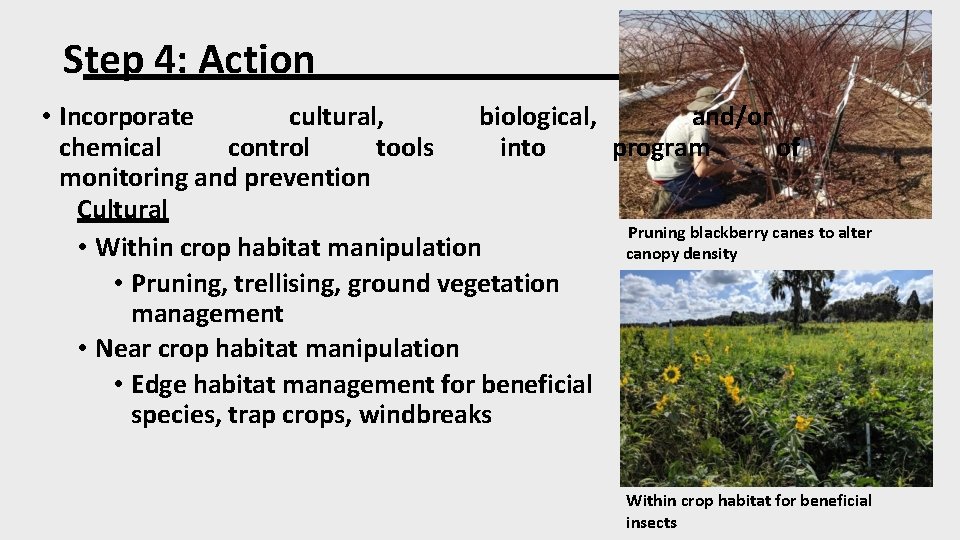 Step 4: Action

• Incorporate cultural, biological, and/or chemical control tools into program of monitoring and prevention

Cultural

• Within crop habitat manipulation

• Pruning, trellising, ground vegetation management

• Near crop habitat manipulation

• Edge habitat management for beneficial species, trap crops, windbreaks

Pruning blackberry canes to alter canopy density

Within crop habitat for beneficial insects